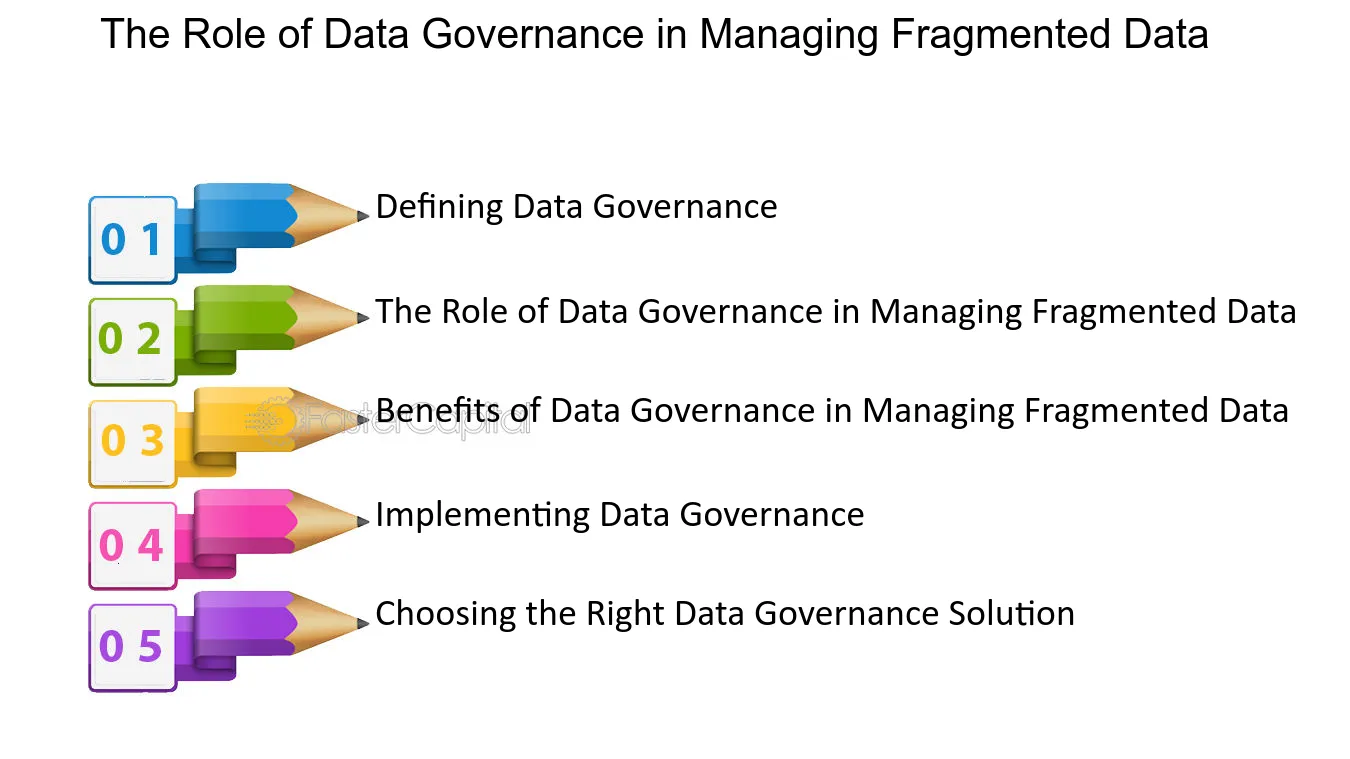 The Role of Data Governance in Managing Fragmented Data

0 1
Defining Data Governance

0 2
The Role of Data Governance in Managing Fragmented Data

0 3
Benefits of Data Governance in Managing Fragmented Data

0 4
Implementing Data Governance

0 5
Choosing the Right Data Governance Solution

FasterCapital